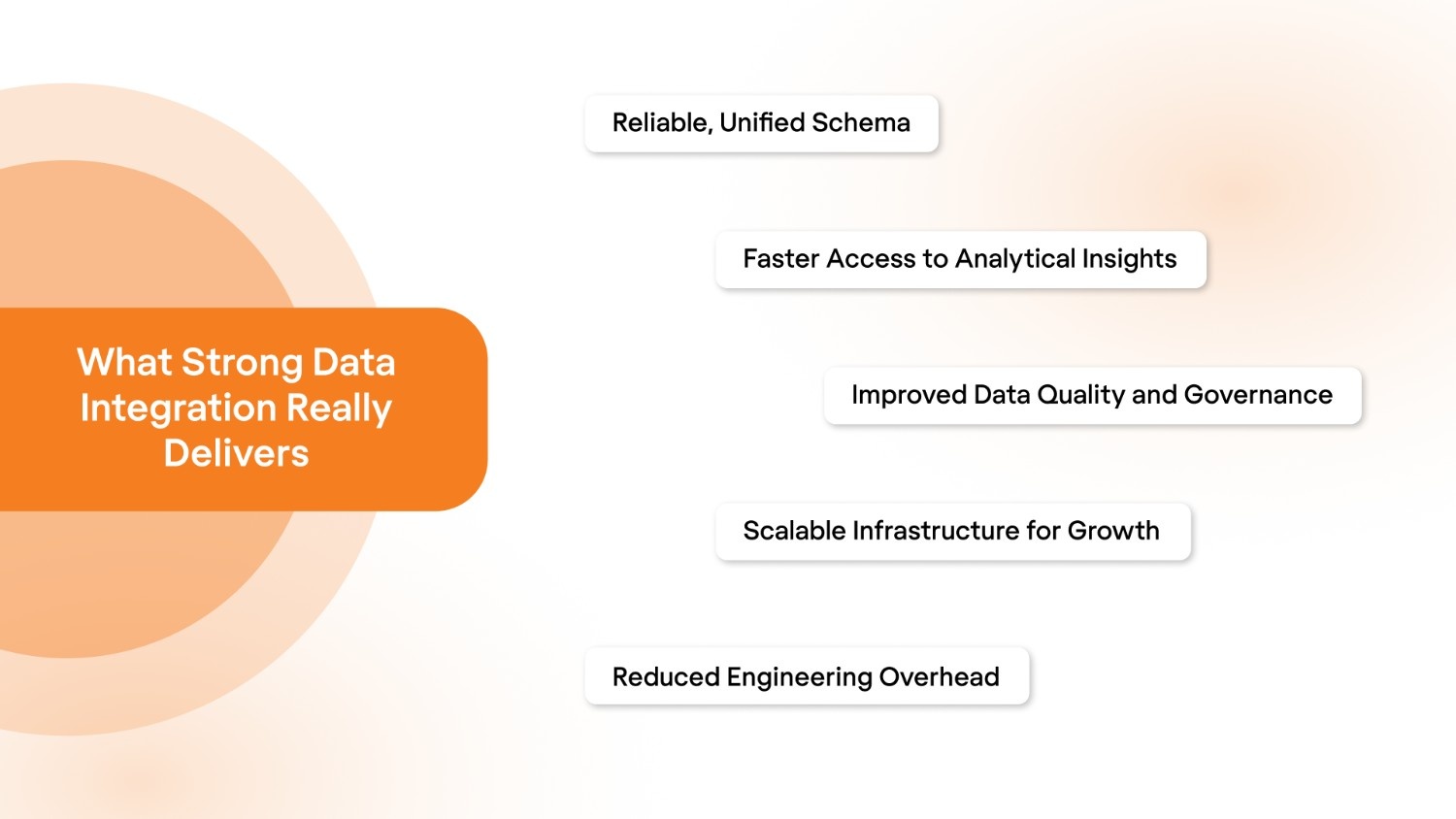 What Strong Data Integration Really Delivers

Reliable, Unified Schema

Faster Access to Analytical Insights

Improved Data Quality and Governance

Scalable Infrastructure for Growth

Reduced Engineering Overhead